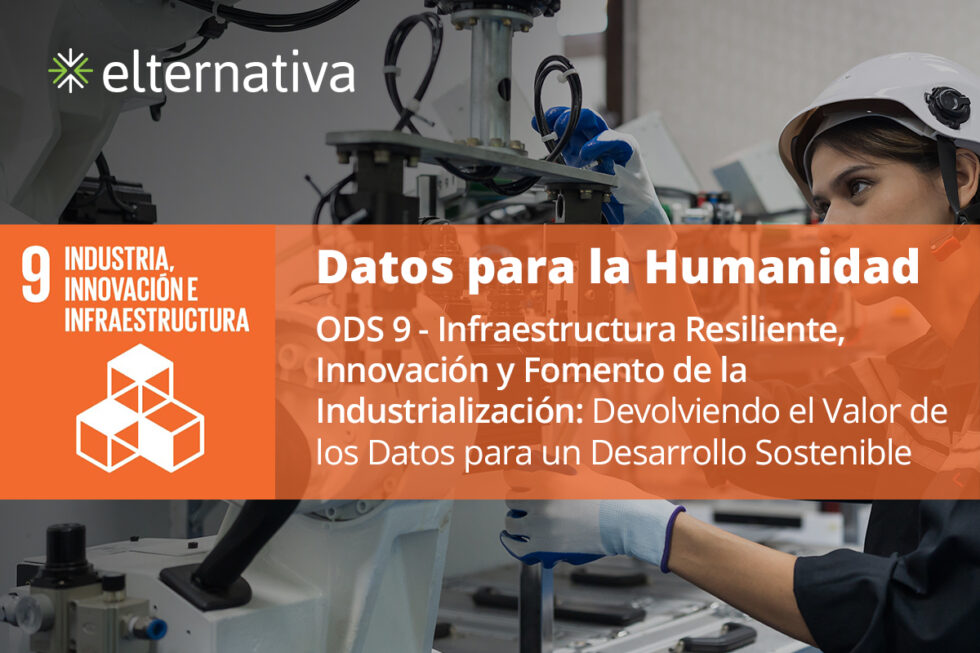 elternativa

9 INDUSTRIA, INNOVACIÓN E INFRAESTRUCTURA

Datos para la Humanidad

ODS 9 - Infraestructura Resiliente, Innovación y Fomento de la Industrialización: Devolviendo el Valor de los Datos para un Desarrollo Sostenible